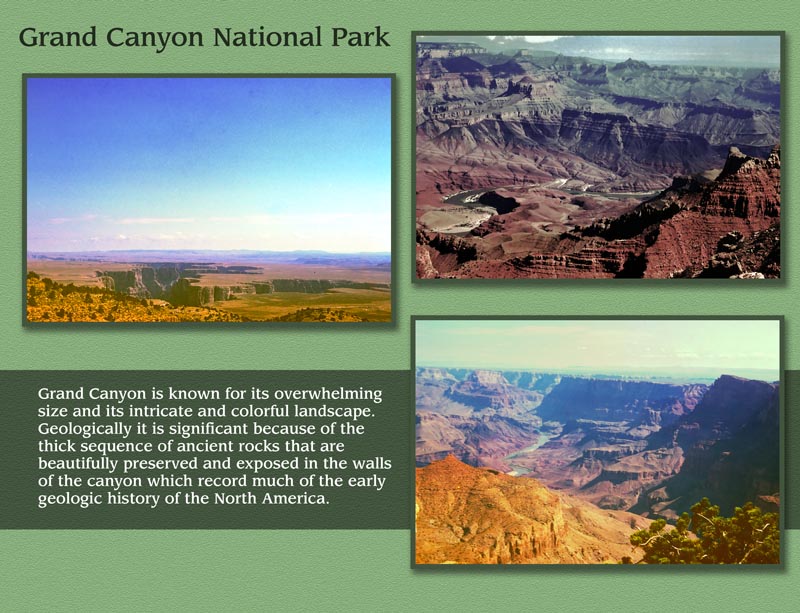 Grand Canyon National Park

Grand Canyon is known for its overwhelming size and its intricate and colorful landscape. Geologically it is significant because of the thick sequence of ancient rocks that are beautifully preserved and exposed in the walls of the canyon which record much of the early geologic history of the North America.